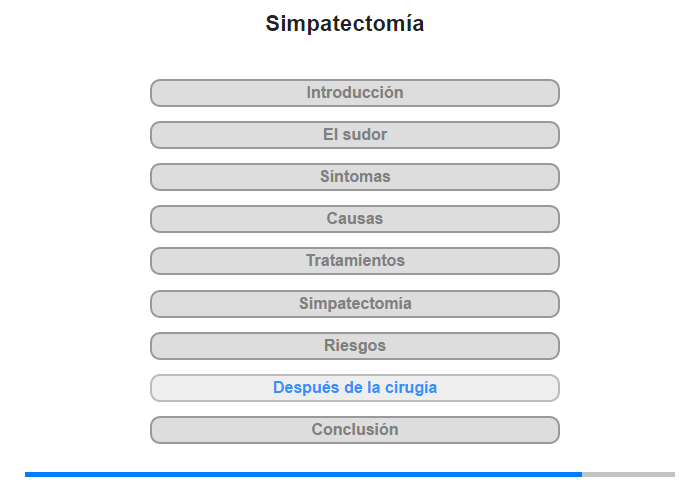 Simpatectomía

Introducción

El sudor

Síntomas

Causas

Tratamientos

Simpatectomía

Riesgos

Después de la cirugía

Conclusión